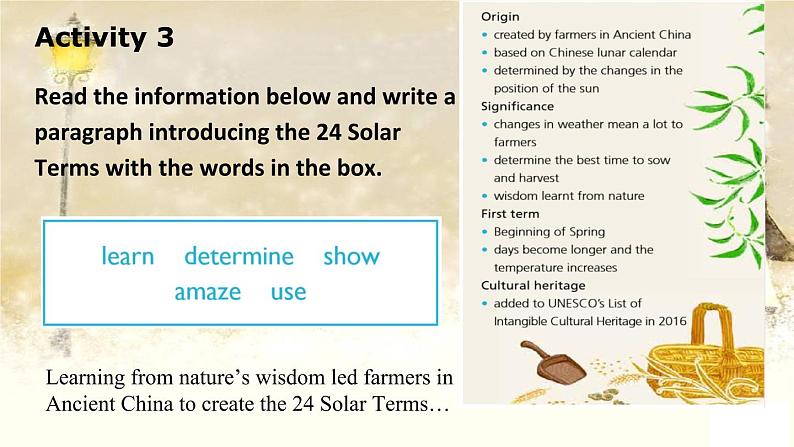 Activity 3

Read the information below and write a paragraph introducing the 24 Solar Terms with the words in the box.

learn determine show amaze use

Learning from nature's wisdom led farmers in Ancient China to create the 24 Solar Terms…

Origin
• created by farmers in Ancient China
• based on Chinese lunar calendar
• determined by the changes in the position of the sun

Significance
• changes in weather mean a lot to farmers
• determine the best time to sow and harvest
• wisdom learnt from nature

First term
• Beginning of Spring
• days become longer and the temperature increases

Cultural heritage
• added to UNESCO's List of Intangible Cultural Heritage in 2016